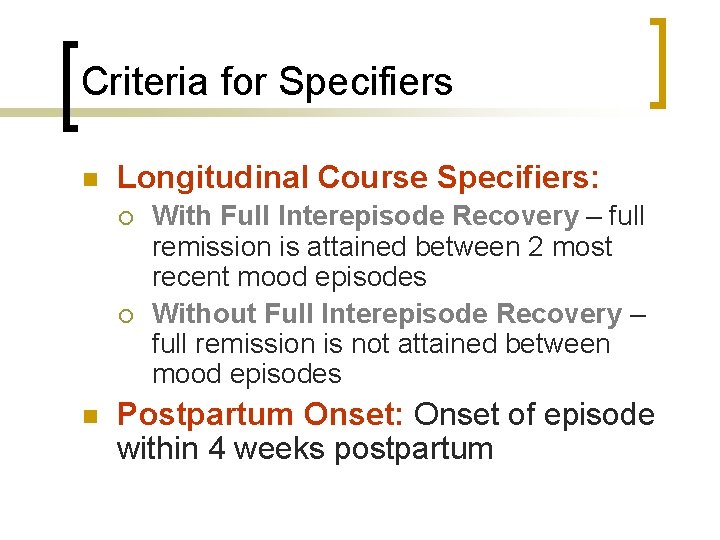 Criteria for Specifiers

Longitudinal Course Specifiers:

With Full Interepisode Recovery – full remission is attained between 2 most recent mood episodes

Without Full Interepisode Recovery – full remission is not attained between mood episodes

Postpartum Onset: Onset of episode within 4 weeks postpartum